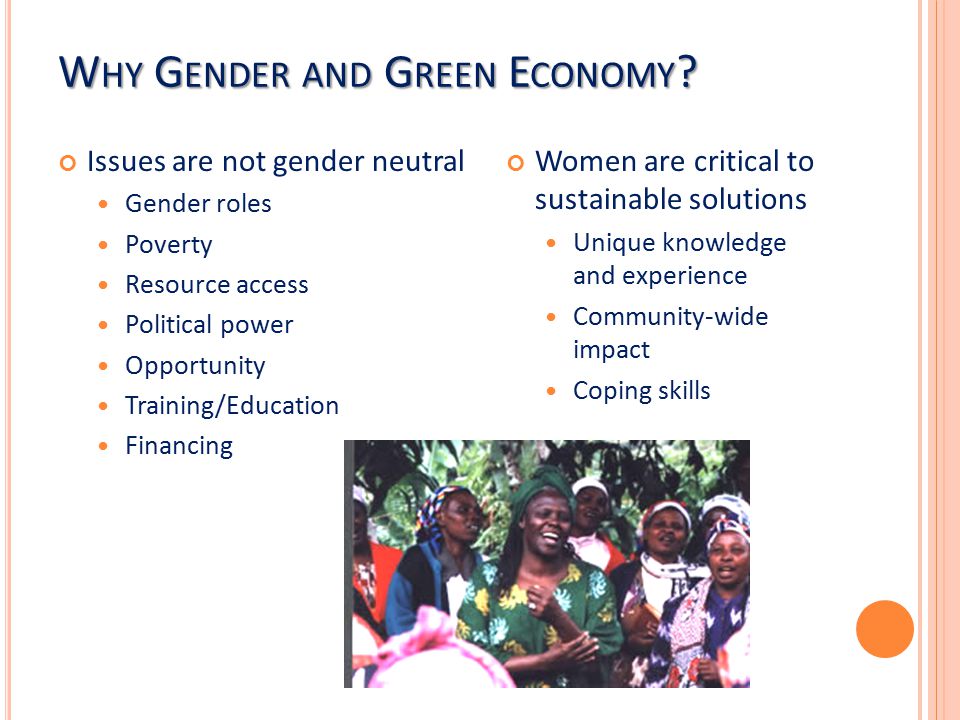 WHY GENDER AND GREEN ECONOMY?

Issues are not gender neutral

Gender roles
Poverty
Resource access
Political power
Opportunity
Training/Education
Financing

Women are critical to sustainable solutions

Unique knowledge and experience
Community-wide impact
Coping skills